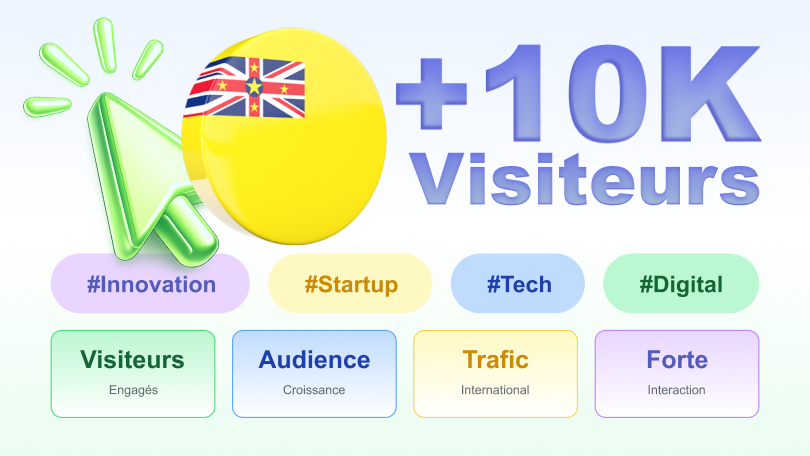 +10K
Visiteurs

#Innovation

#Startup

#Tech

#Digital

Visiteurs
Engagés

Audience
Croissance

Trafic
International

Forte
Interaction